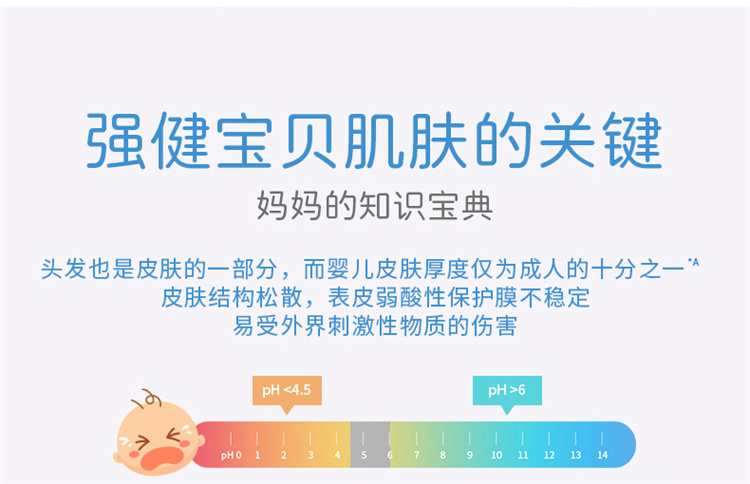 强健宝贝肌肤的关键

妈妈的知识宝典

头发也是皮肤的一部分，而婴儿皮肤厚度仅为成人的十分之一*A
皮肤结构松散，表皮弱酸性保护膜不稳定
易受外界刺激性物质的伤害

pH <4.5

pH >6

pH 0 1 2 3 4 5 6 7 8 9 10 11 12 13 14